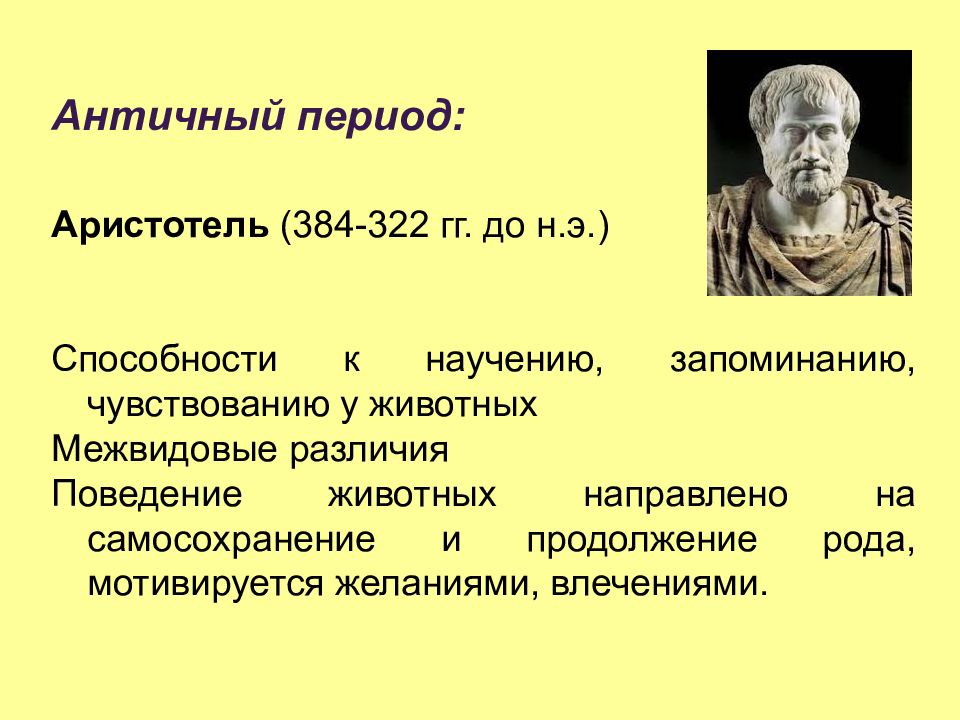 Античный период:

Аристотель (384-322 гг. до н.э.)

Способности к научению, запоминанию, чувствованию у животных

Межвидовые различия

Поведение животных направлено на самосохранение и продолжение рода, мотивируется желаниями, влечениями.